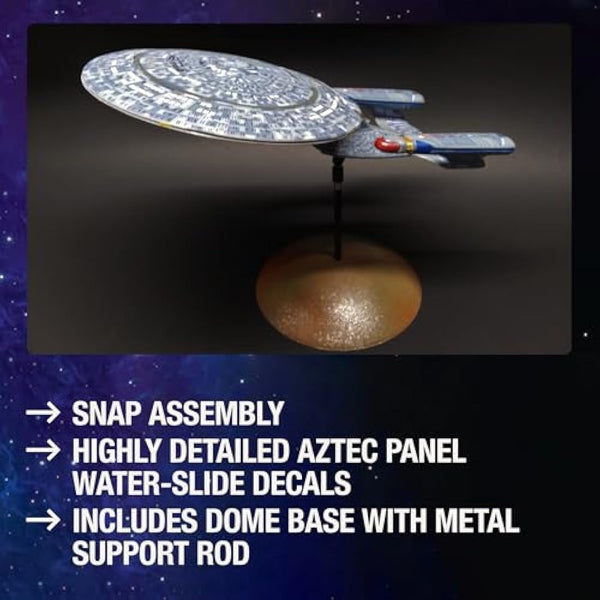 → SNAP ASSEMBLY
→ HIGHLY DETAILED AZTEC PANEL WATER-SLIDE DECALS
→ INCLUDES DOME BASE WITH METAL SUPPORT ROD